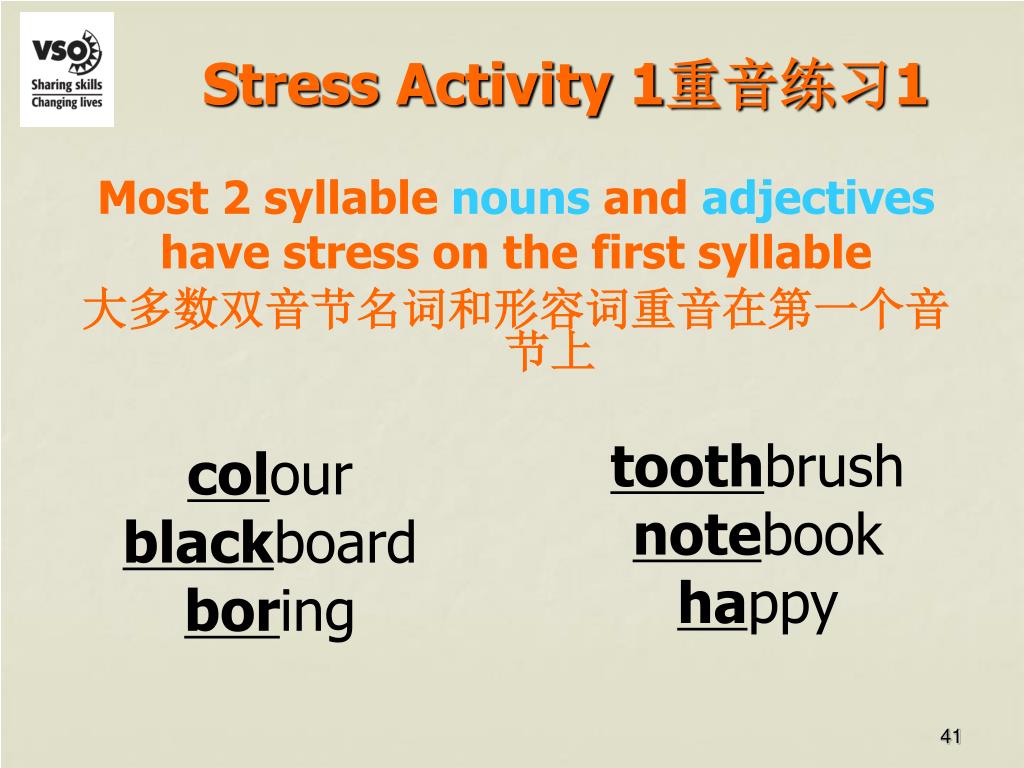 VSO
Sharing skills
Changing lives

Stress Activity 1重音练习1

Most 2 syllable nouns and adjectives have stress on the first syllable
大多数双音节名词和形容词重音在第一个音节上

colour
blackboard
boring

toothbrush
notebook
happy

41